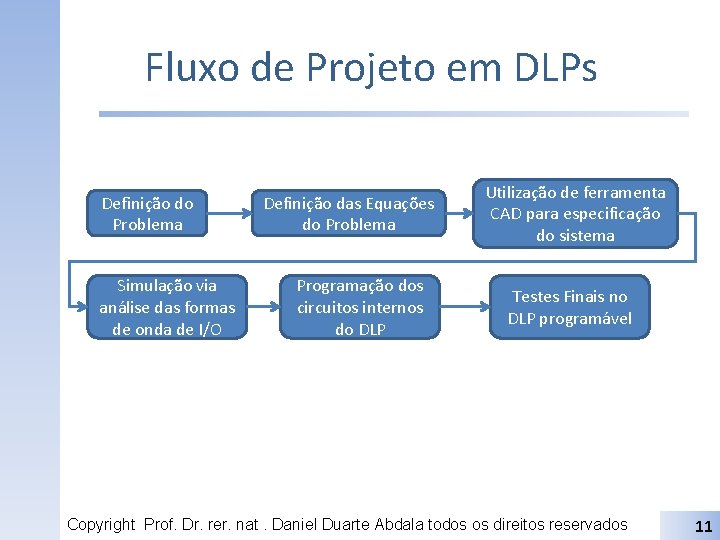 Fluxo de Projeto em DLPs

Definição do Problema

Definição das Equações do Problema

Utilização de ferramenta CAD para especificação do sistema

Simulação via análise das formas de onda de I/O

Programação dos circuitos internos do DLP

Testes Finais no DLP programável

Copyright Prof. Dr. rer. nat . Daniel Duarte Abdala todos os direitos reservados

11